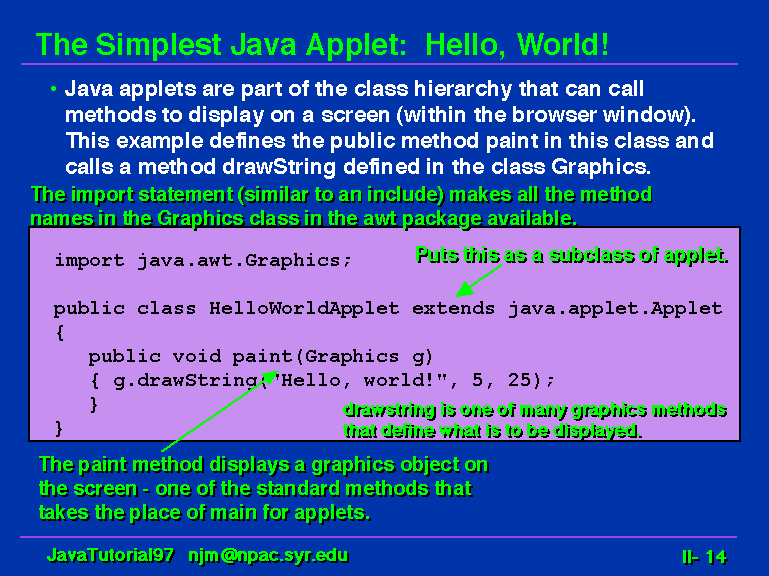 The Simplest Java Applet: Hello, World!

• Java applets are part of the class hierarchy that can call methods to display on a screen (within the browser window). This example defines the public method paint in this class and calls a method drawString defined in the class Graphics.

The import statement (similar to an include) makes all the method names in the Graphics class in the awt package available.

import java.awt.Graphics;

Puts this as a subclass of applet.

public class HelloWorldApplet extends java.applet.Applet
{
public void paint(Graphics g)
{ g.drawString("Hello, world!", 5, 25);
}
}

drawstring is one of many graphics methods that define what is to be displayed.

The paint method displays a graphics object on the screen - one of the standard methods that takes the place of main for applets.

JavaTutorial97 njm@npac.syr.edu

II- 14